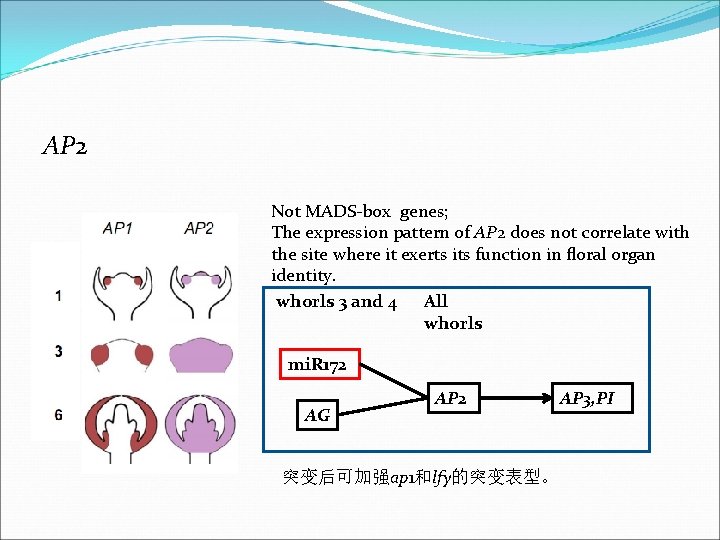 AP2

AP1 AP2

1

3

6

Not MADS-box genes;
The expression pattern of AP2 does not correlate with the site where it exerts its function in floral organ identity.

whorls 3 and 4 All whorls

miR172

AG

AP2

AP3,PI

突变后可加强ap1和lfy的突变表型。